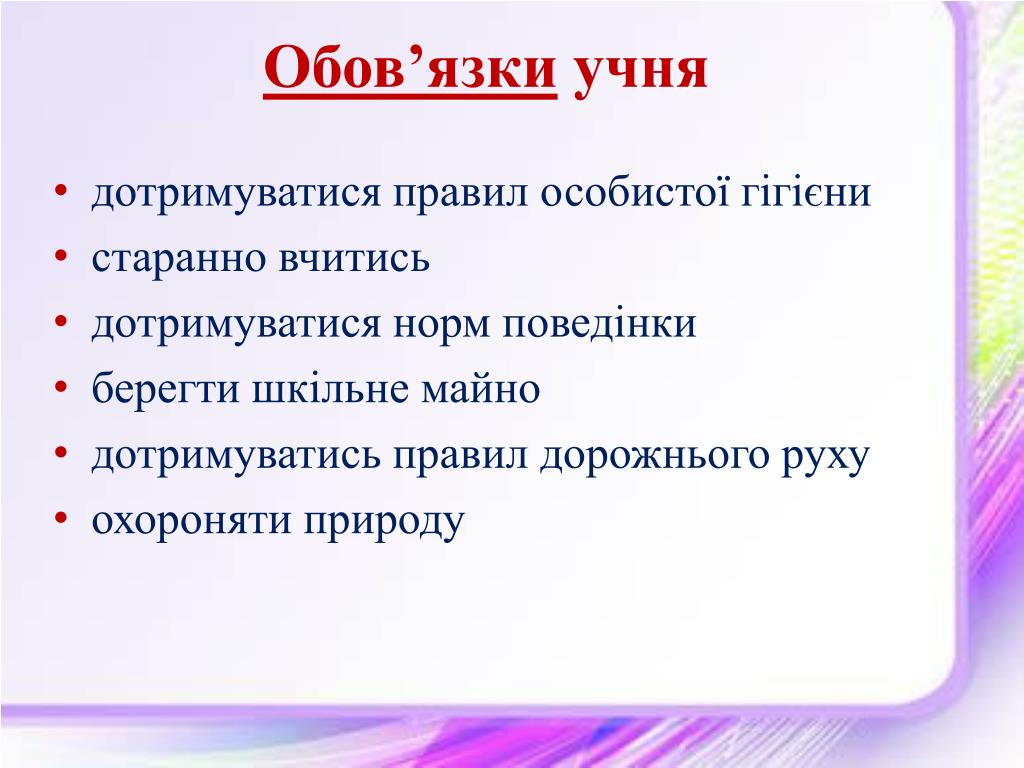 Обов’язки учня

• дотримуватися правил особистої гігієни
• старанно вчитись
• дотримуватися норм поведінки
• берегти шкільне майно
• дотримуватись правил дорожнього руху
• охороняти природу